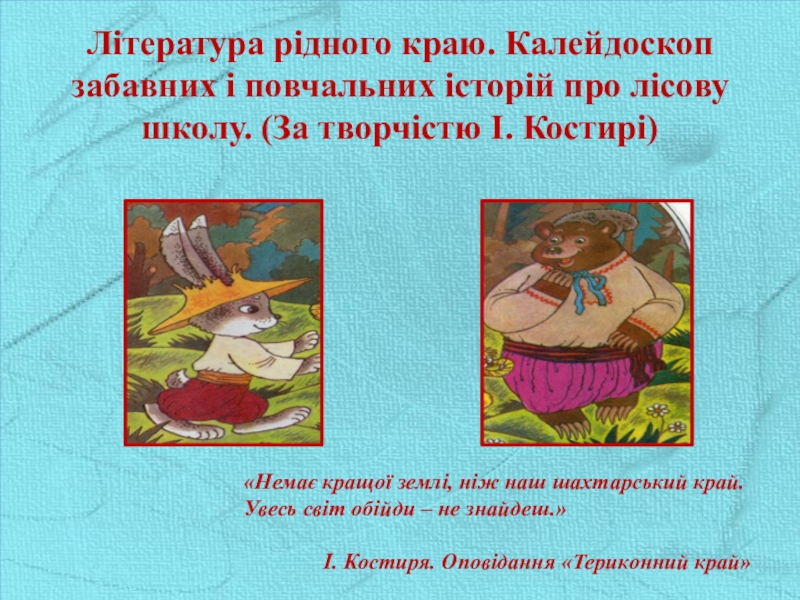 Література рідного краю. Калейдоскоп забавних і повчальних історій про лісову школу. (За творчістю І. Костирі)

«Немає кращої землі, ніж наш шахтарський край. Увесь світ обійди – не знайдеш.»

І. Костиря. Оповідання «Териконний край»